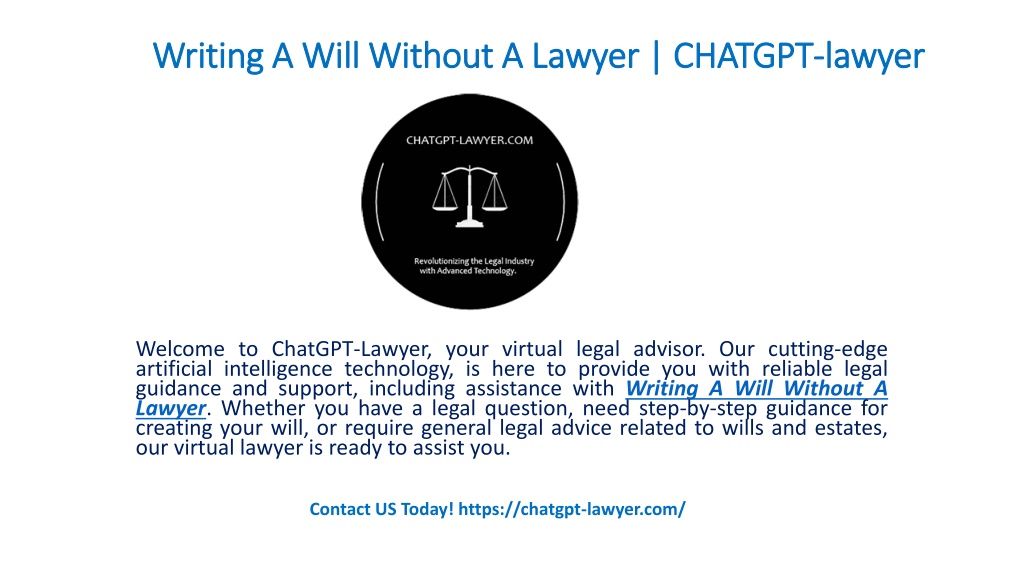 Writing A Will Without A Lawyer | CHATGPT-lawyer

CHATGPT-LAWYER.COM

Revolutionizing the Legal Industry with Advanced Technology.

Welcome to ChatGPT-Lawyer, your virtual legal advisor. Our cutting-edge artificial intelligence technology, is here to provide you with reliable legal guidance and support, including assistance with Writing A Will Without A Lawyer. Whether you have a legal question, need step-by-step guidance for creating your will, or require general legal advice related to wills and estates, our virtual lawyer is ready to assist you.

Contact US Today! https://chatgpt-lawyer.com/